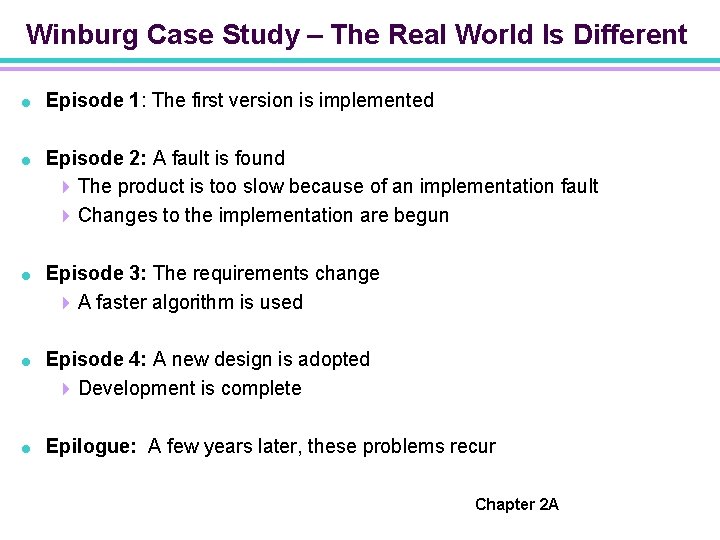 Winburg Case Study – The Real World Is Different

Episode 1: The first version is implemented

Episode 2: A fault is found

The product is too slow because of an implementation fault

Changes to the implementation are begun

Episode 3: The requirements change

A faster algorithm is used

Episode 4: A new design is adopted

Development is complete

Epilogue: A few years later, these problems recur

Chapter 2A